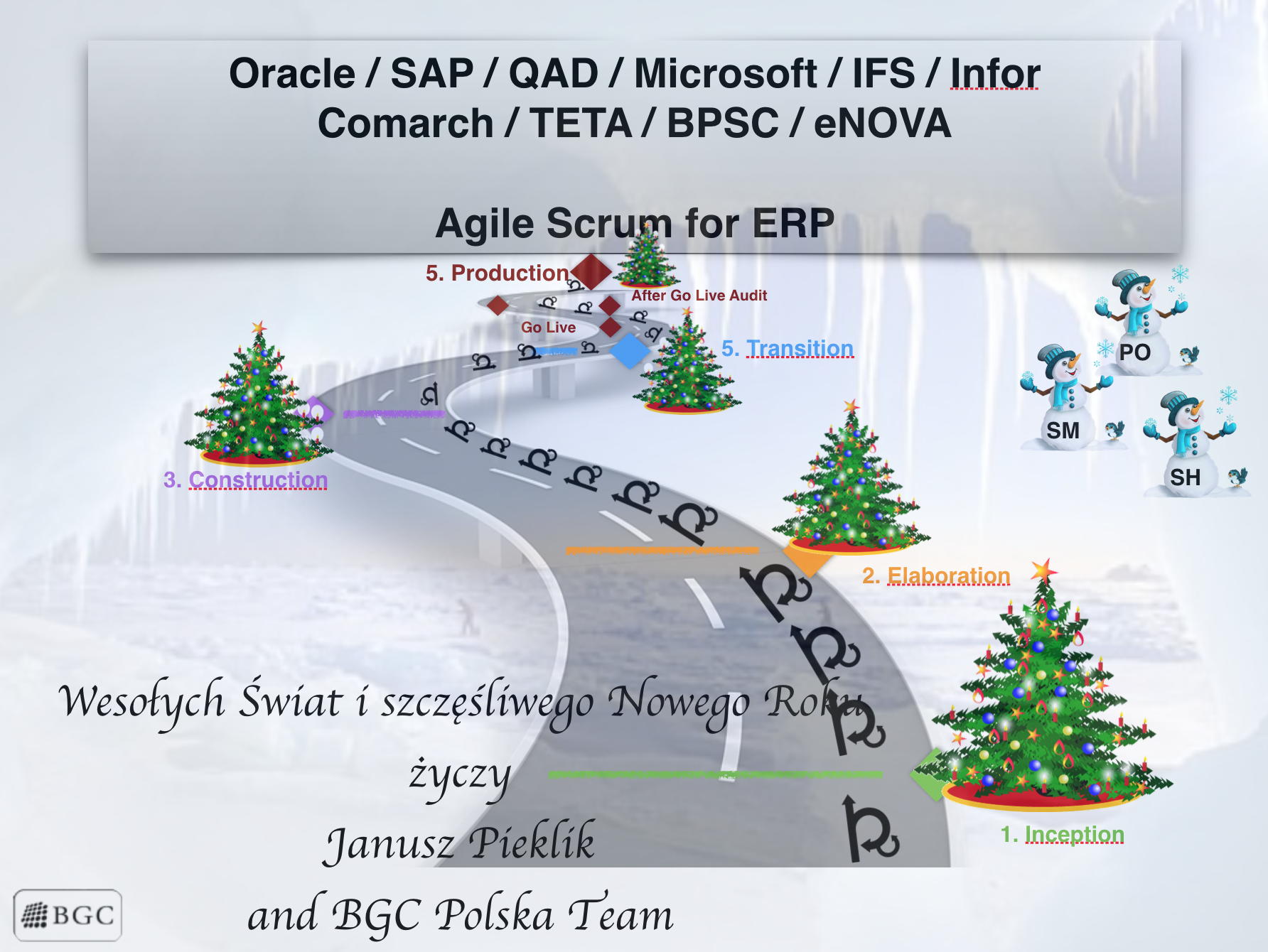 Oracle / SAP / QAD / Microsoft / IFS / Infor
Comarch / TETA / BPSC / eNOVA

Agile Scrum for ERP

5. Production

After Go Live Audit

Go Live

5. Transition

PO

SM

SH

3. Construction

2. Elaboration

1. Inception

Wesołych Świat i szczęśliwego Nowego Roku

życzy

Janusz Pieklik

and BGC Polska Team

BGC